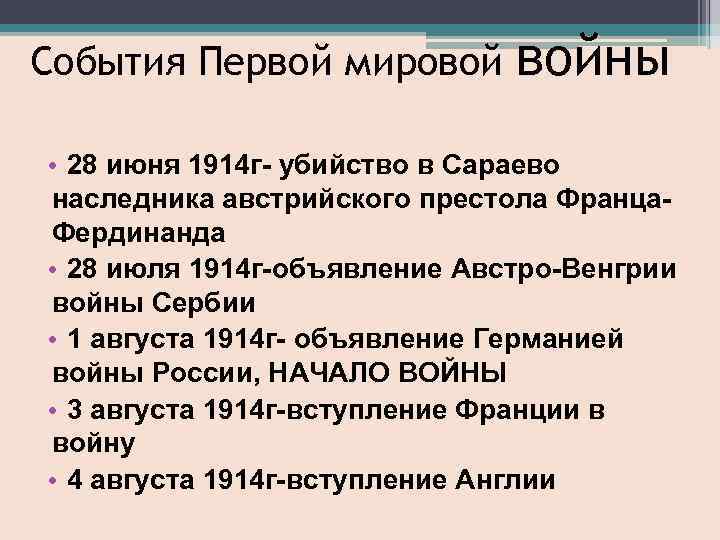 События Первой мировой ВОЙНЫ

• 28 июня 1914г- убийство в Сараево наследника австрийского престола Франца-Фердинанда
• 28 июля 1914г-объявление Австро-Венгрии войны Сербии
• 1 августа 1914г- объявление Германией войны России, НАЧАЛО ВОЙНЫ
• 3 августа 1914г-вступление Франции в войну
• 4 августа 1914г-вступление Англии